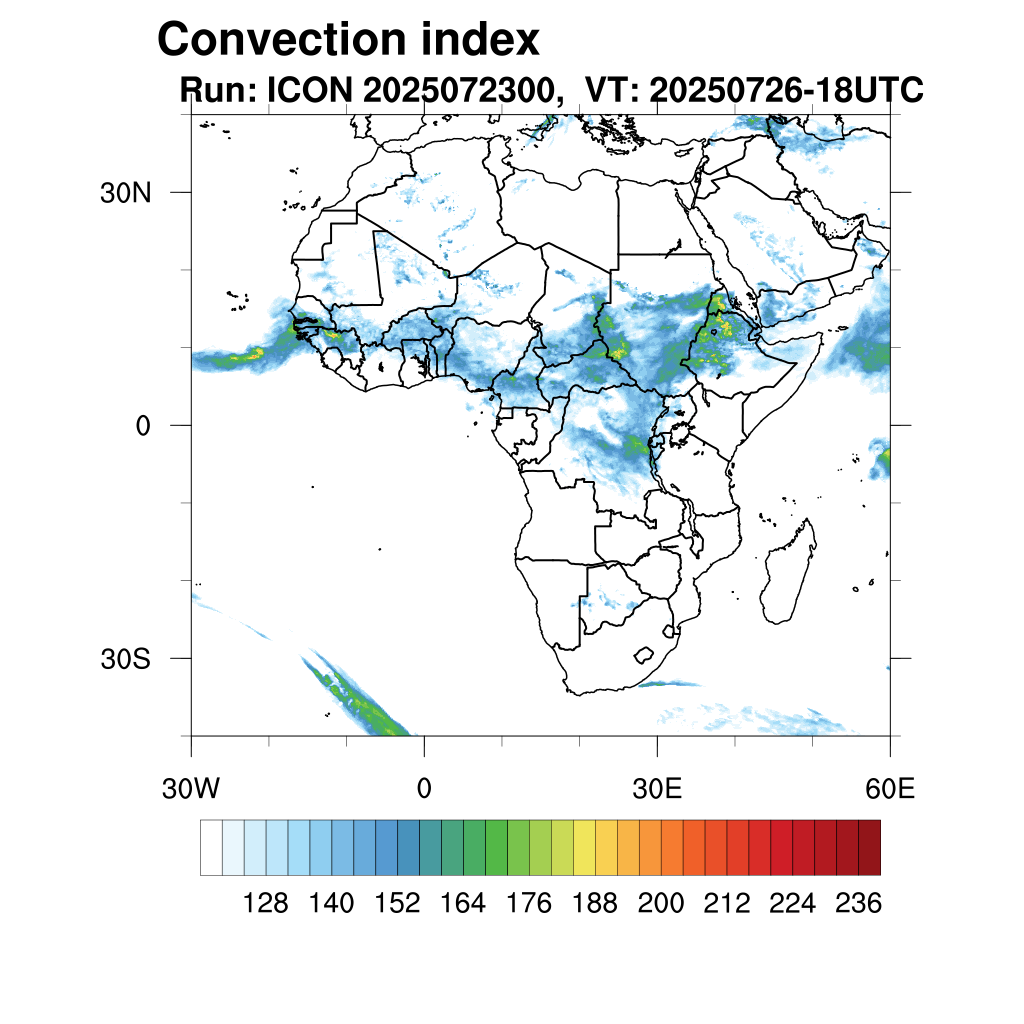 Convection index
Run: ICON 2025072300, VT: 20250726-18UTC

30N
0
30S
30W
0
30E
60E

128 140 152 164 176 188 200 212 224 236